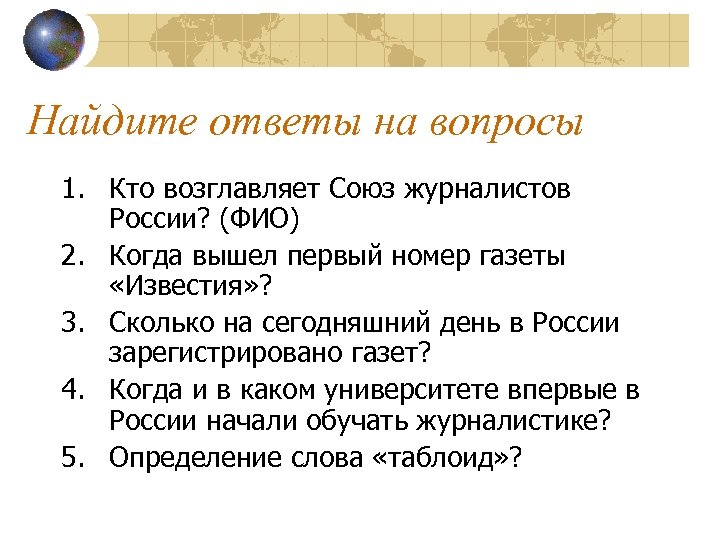 Найдите ответы на вопросы

1. Кто возглавляет Союз журналистов России? (ФИО)
2. Когда вышел первый номер газеты «Известия»?
3. Сколько на сегодняшний день в России зарегистрировано газет?
4. Когда и в каком университете впервые в России начали обучать журналистике?
5. Определение слова «таблоид»?